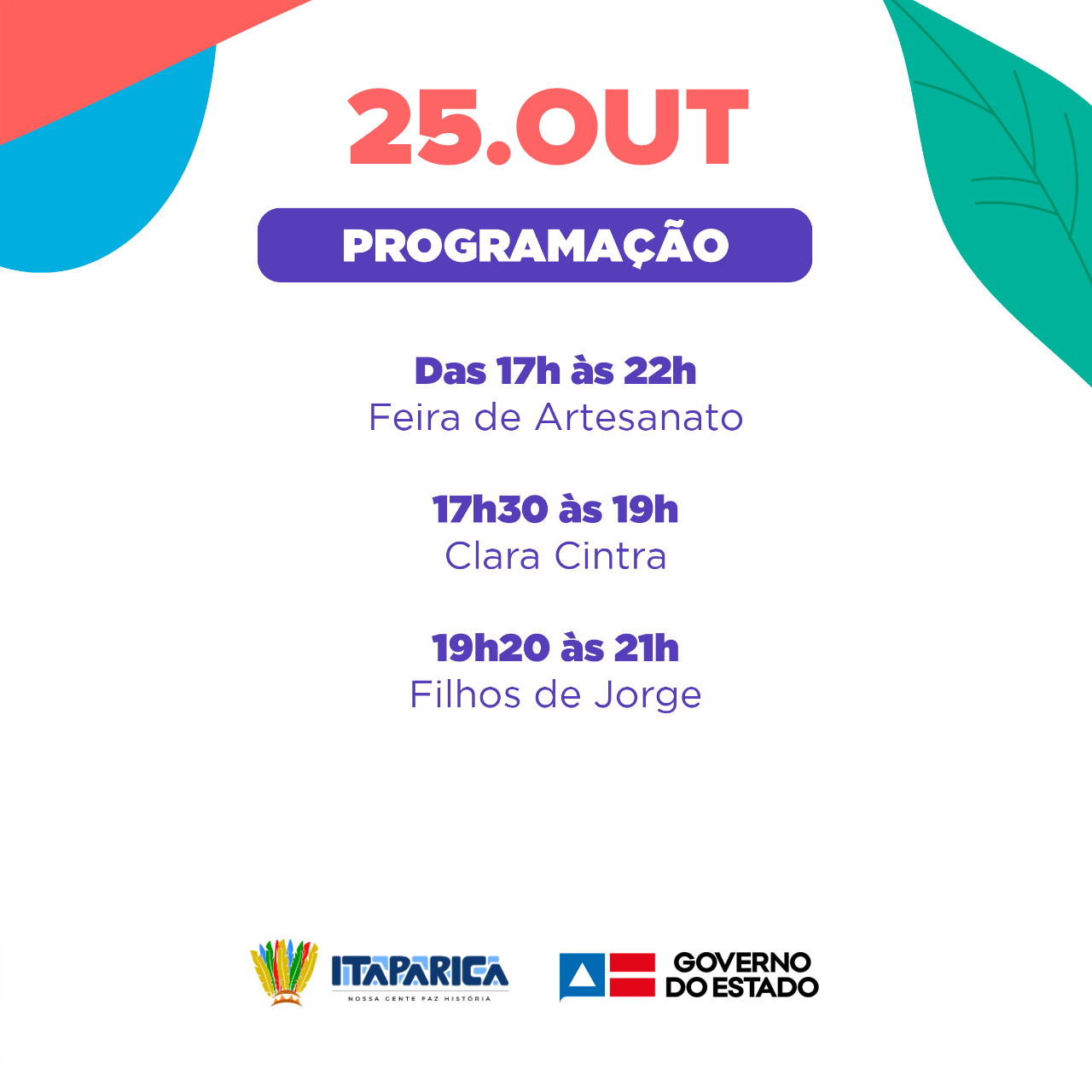 25.OUT

PROGRAMAÇÃO

Das 17h às 22h
Feira de Artesanato

17h30 às 19h
Clara Cintra

19h20 às 21h
Filhos de Jorge

ITAPARICA
NOSSA GENTE FAZ HISTÓRIA

GOVERNO DO ESTADO